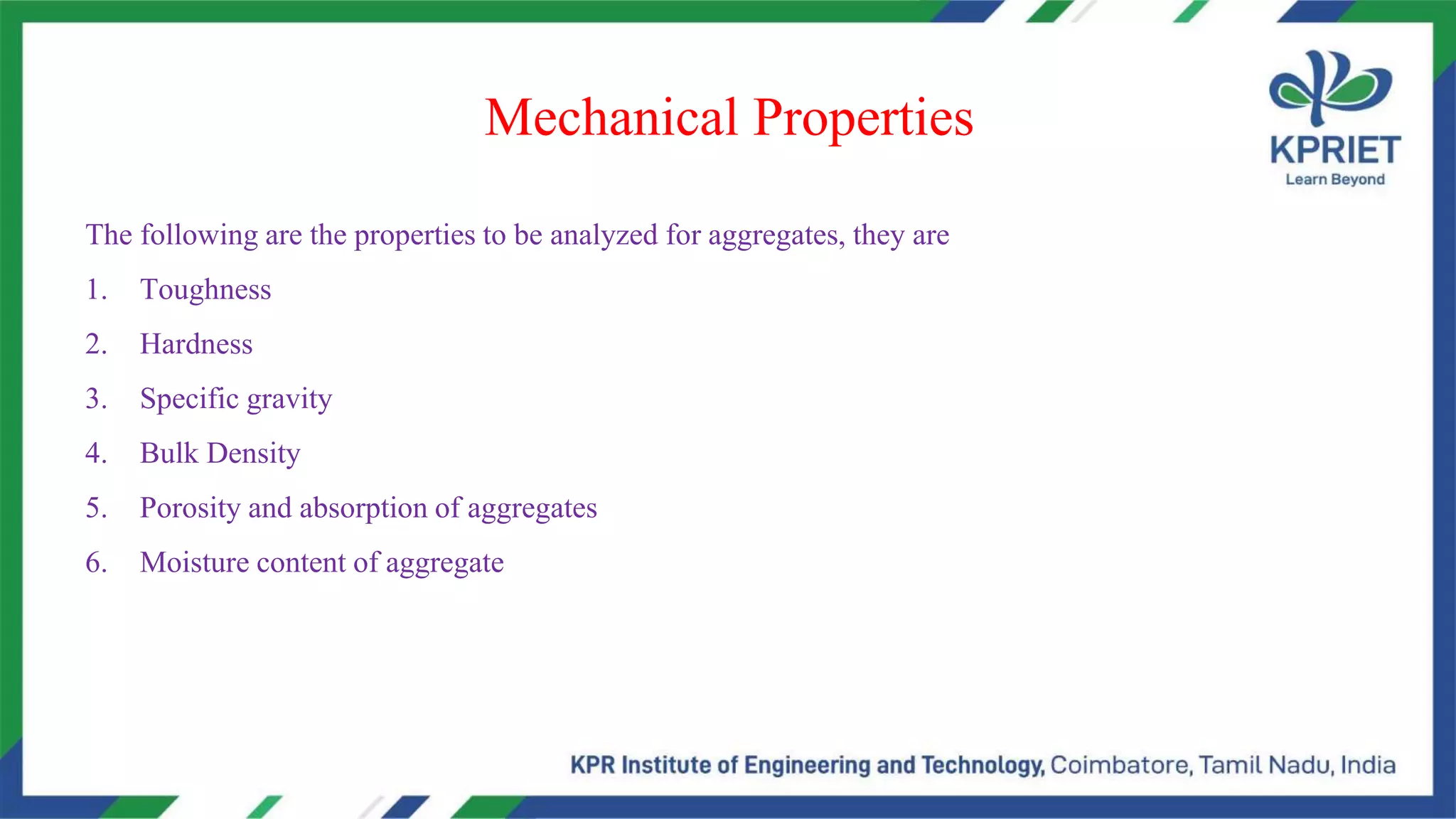 Mechanical Properties

KPRIET
Learn Beyond

The following are the properties to be analyzed for aggregates, they are

1. Toughness
2. Hardness
3. Specific gravity
4. Bulk Density
5. Porosity and absorption of aggregates
6. Moisture content of aggregate

KPR Institute of Engineering and Technology, Coimbatore, Tamil Nadu, India